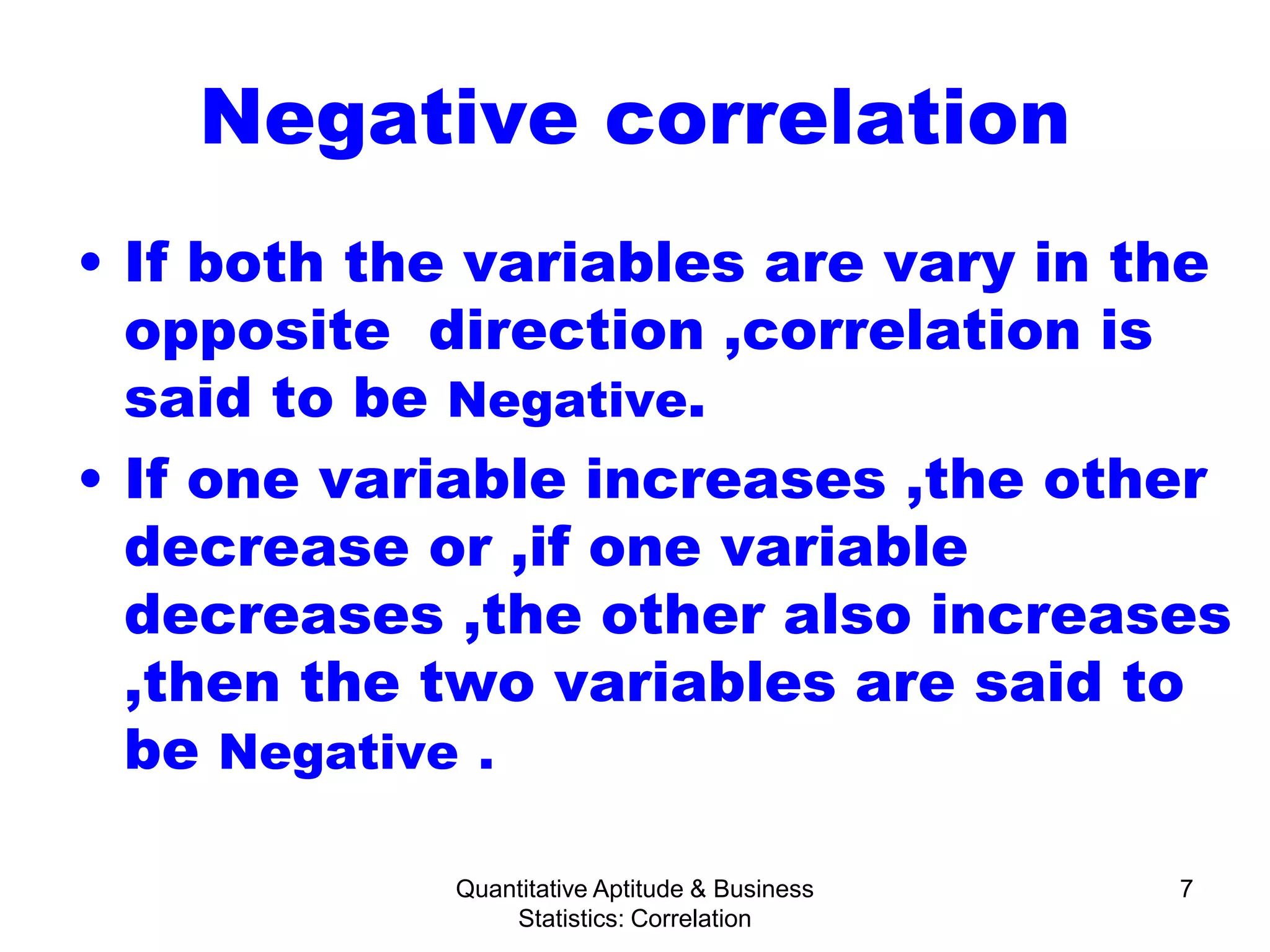 Negative correlation

• If both the variables are vary in the opposite  direction ,correlation is said to be Negative.
• If one variable increases ,the other decrease or ,if one variable decreases ,the other also increases ,then the two variables are said to be Negative .

Quantitative Aptitude & Business Statistics: Correlation

7